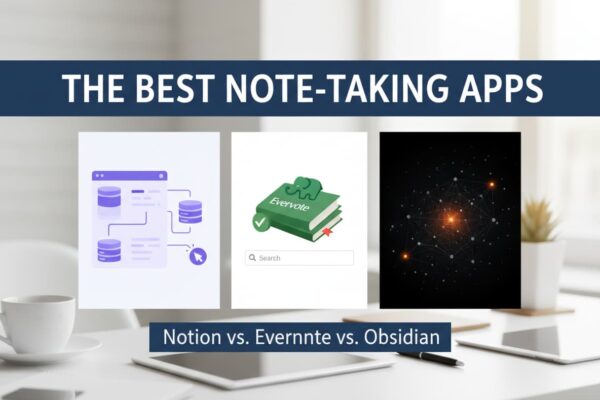 THE BEST NOTE-TAKING APPS

Evervote

Search

Notion vs. Evernnte vs. Obsidian